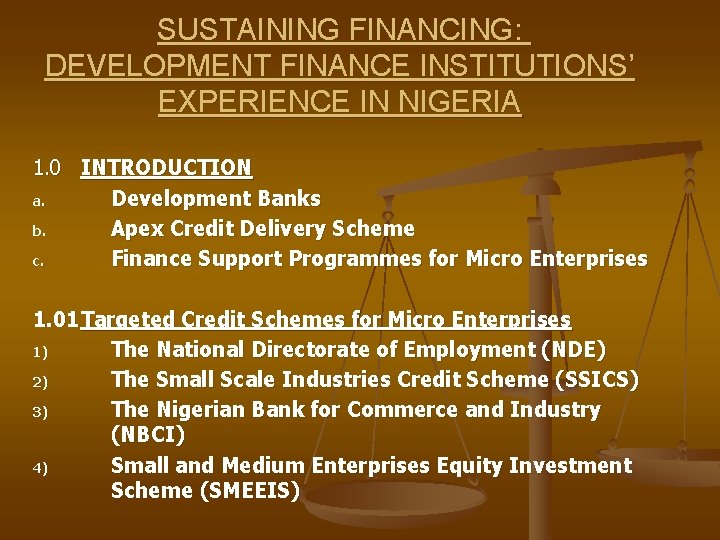 SUSTAINING FINANCING: DEVELOPMENT FINANCE INSTITUTIONS' EXPERIENCE IN NIGERIA

1.0 INTRODUCTION
a. Development Banks
b. Apex Credit Delivery Scheme
c. Finance Support Programmes for Micro Enterprises

1.01 Targeted Credit Schemes for Micro Enterprises
1) The National Directorate of Employment (NDE)
2) The Small Scale Industries Credit Scheme (SSICS)
3) The Nigerian Bank for Commerce and Industry (NBCI)
4) Small and Medium Enterprises Equity Investment Scheme (SMEEIS)